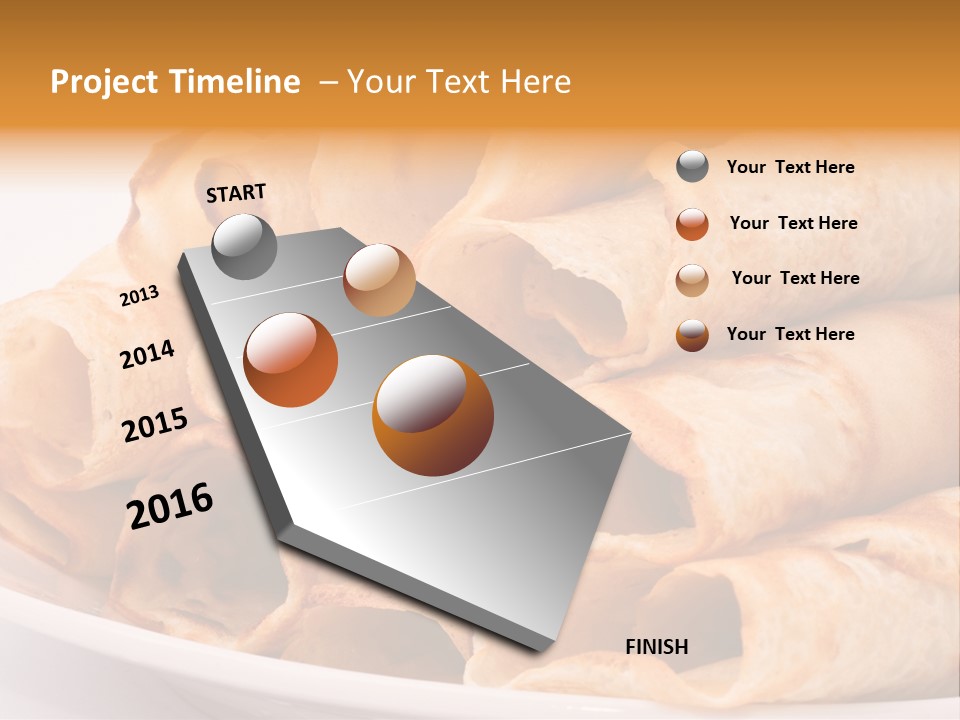 Project Timeline – Your Text Here

START

2013

2014

2015

2016

FINISH

Your Text Here

Your Text Here

Your Text Here

Your Text Here